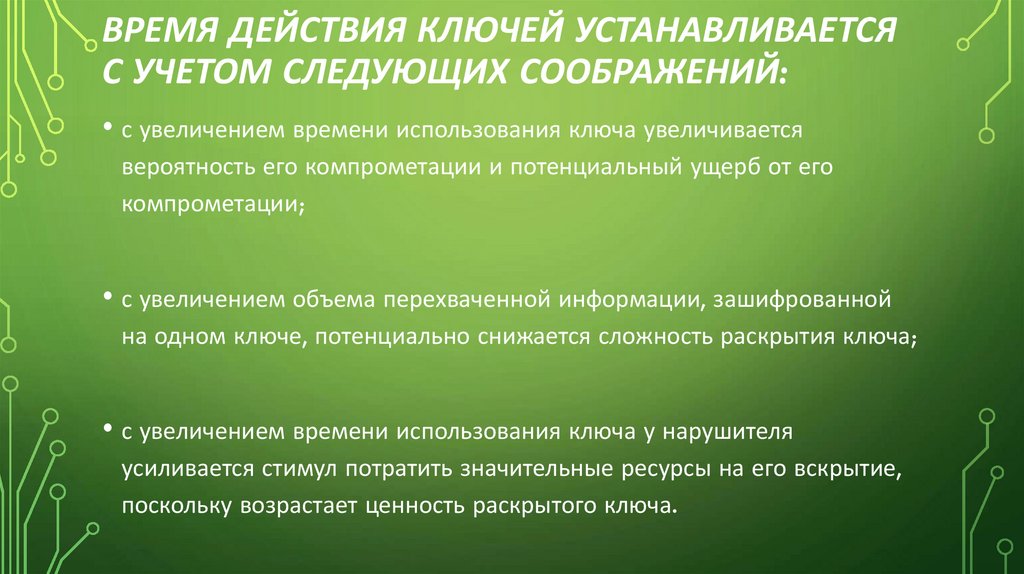 ВРЕМЯ ДЕЙСТВИЯ КЛЮЧЕЙ УСТАНАВЛИВАЕТСЯ С УЧЕТОМ СЛЕДУЮЩИХ СООБРАЖЕНИЙ:

• с увеличением времени использования ключа увеличивается вероятность его компрометации и потенциальный ущерб от его компрометации;

• с увеличением объема перехваченной информации, зашифрованной на одном ключе, потенциально снижается сложность раскрытия ключа;

• с увеличением времени использования ключа у нарушителя усиливается стимул потратить значительные ресурсы на его вскрытие, поскольку возрастает ценность раскрытого ключа.